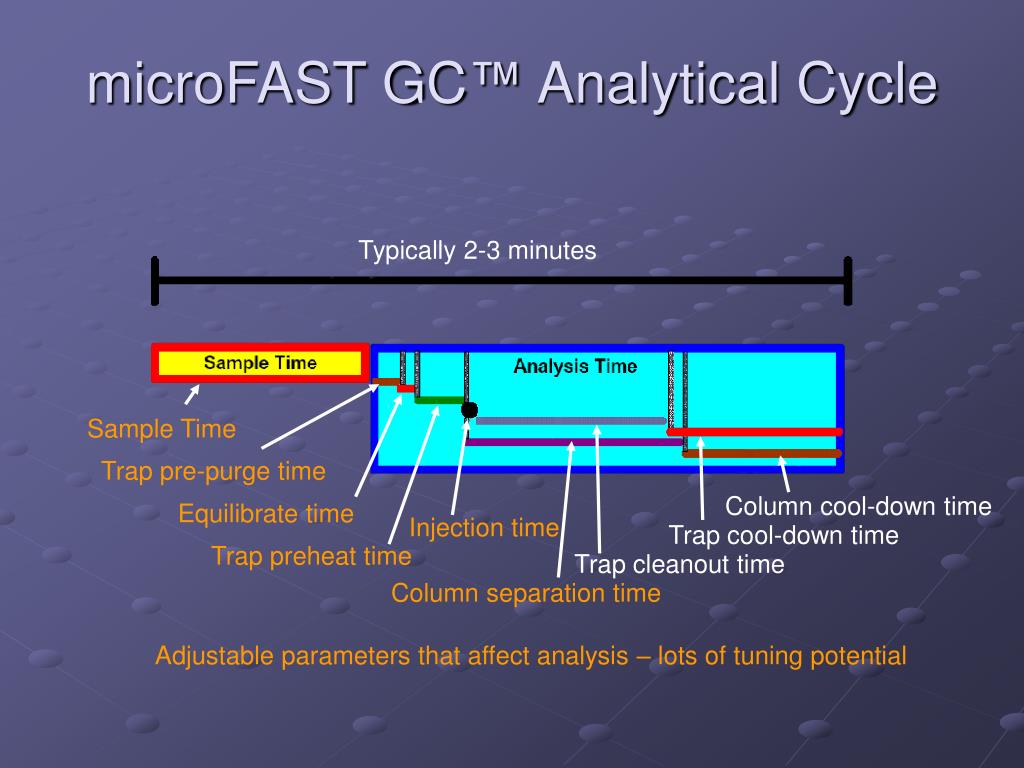 microFAST GC™ Analytical Cycle

Typically 2-3 minutes

Sample Time

Analysis Time

Sample Time

Trap pre-purge time

Equilibrate time

Trap preheat time

Injection time

Column separation time

Trap cleanout time

Trap cool-down time

Column cool-down time

Adjustable parameters that affect analysis – lots of tuning potential